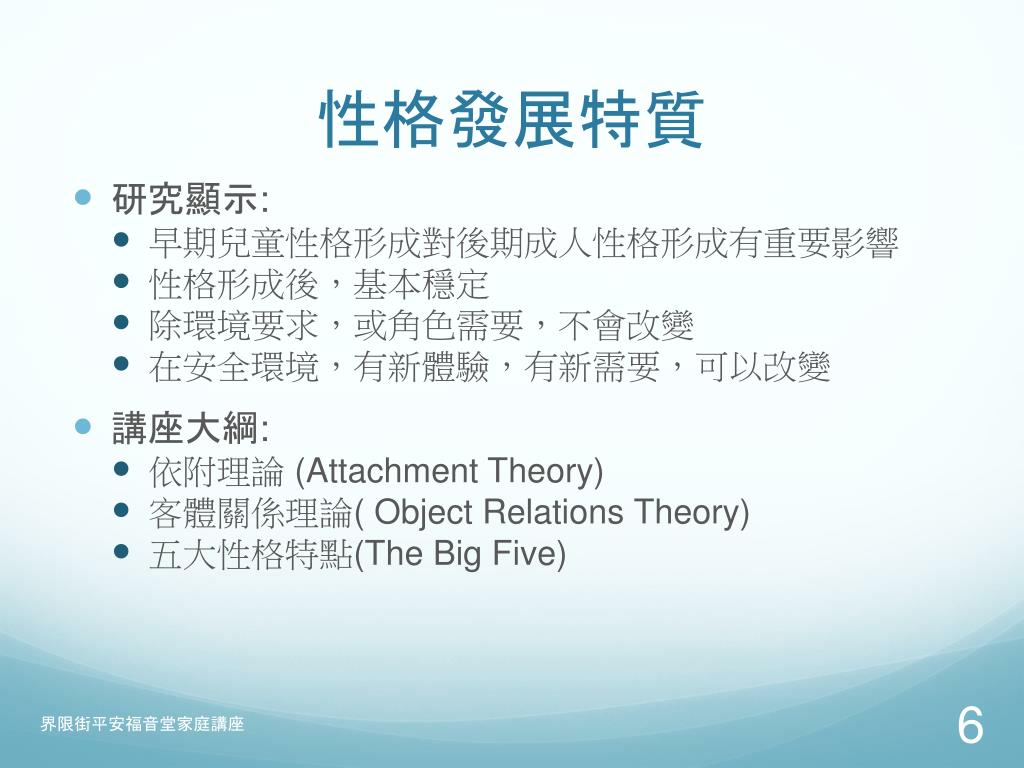 性格發展特質

- 研究顯示:
  - 早期兒童性格形成對後期成人性格形成有重要影響
  - 性格形成後，基本穩定
  - 除環境要求，或角色需要，不會改變
  - 在安全環境，有新體驗，有新需要，可以改變
- 講座大綱:
  - 依附理論 (Attachment Theory)
  - 客體關係理論( Object Relations Theory)
  - 五大性格特點(The Big Five)

界限街平安福音堂家庭講座

6